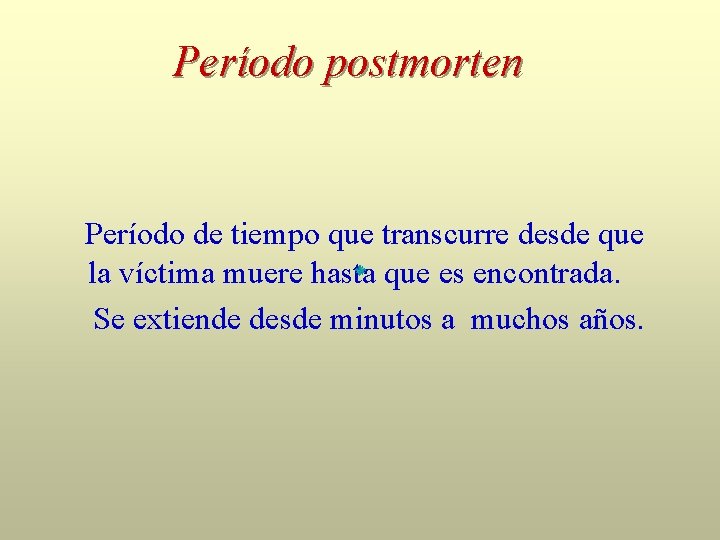 Período postmorten

Período de tiempo que transcurre desde que la víctima muere hasta que es encontrada.

Se extiende desde minutos a muchos años.